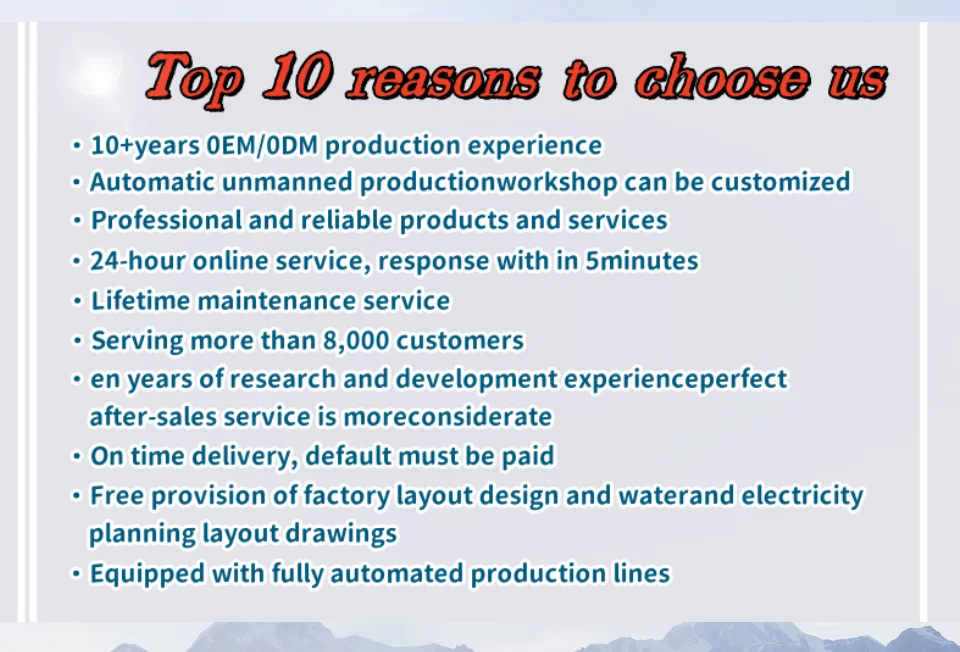 Top 10 reasons to choose us

• 10+years 0EM/0DM production experience
• Automatic unmanned productionworkshop can be customized
• Professional and reliable products and services
• 24-hour online service, response with in 5minutes
• Lifetime maintenance service
• Serving more than 8,000 customers
• en years of research and development experienceperfect after-sales service is moreconsiderate
• On time delivery, default must be paid
• Free provision of factory layout design and waterand electricity planning layout drawings
• Equipped with fully automated production lines